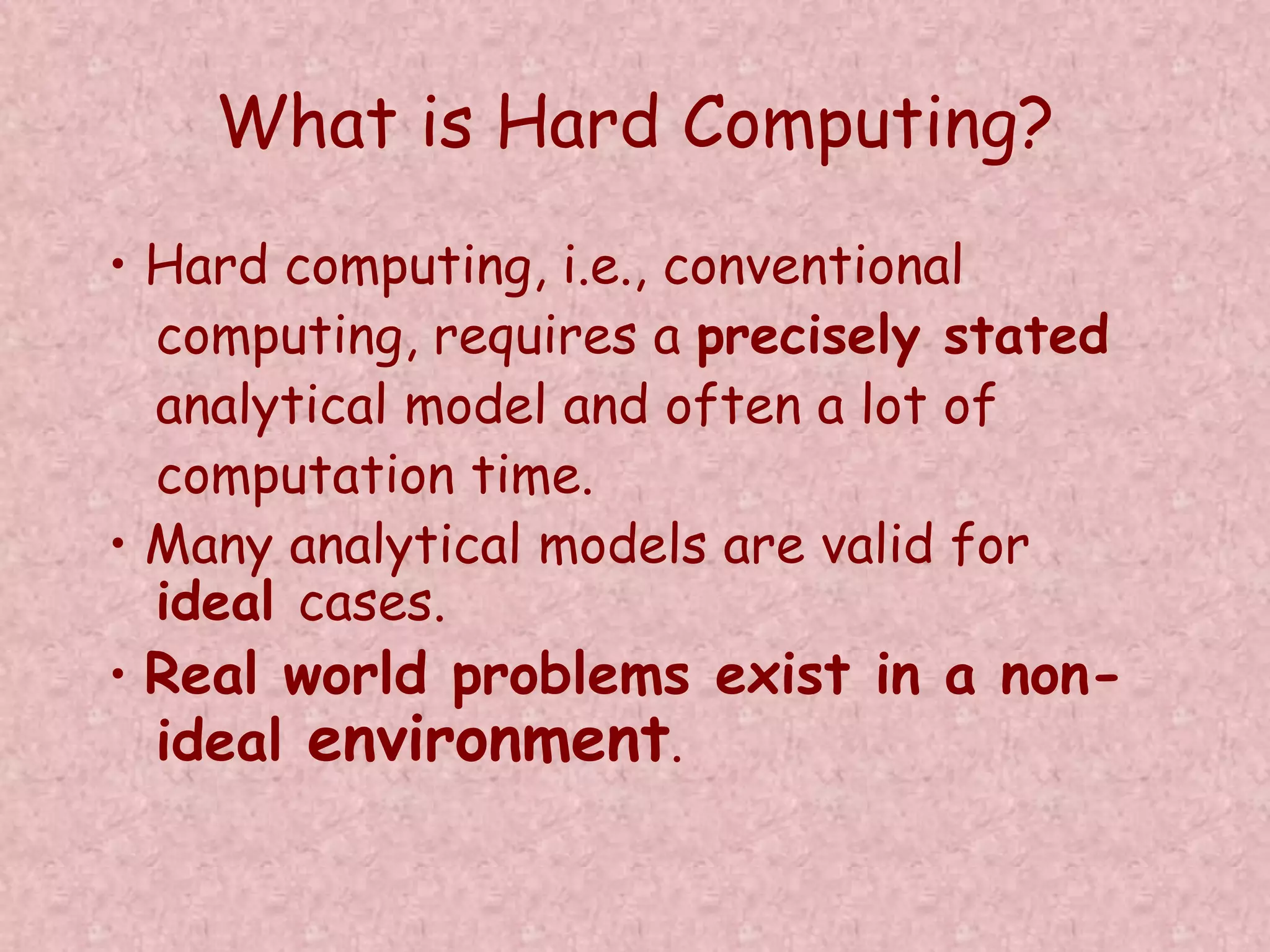 What is Hard Computing?

• Hard computing, i.e., conventional computing, requires a precisely stated analytical model and often a lot of computation time.
• Many analytical models are valid for ideal cases.
• Real world problems exist in a non-ideal environment.